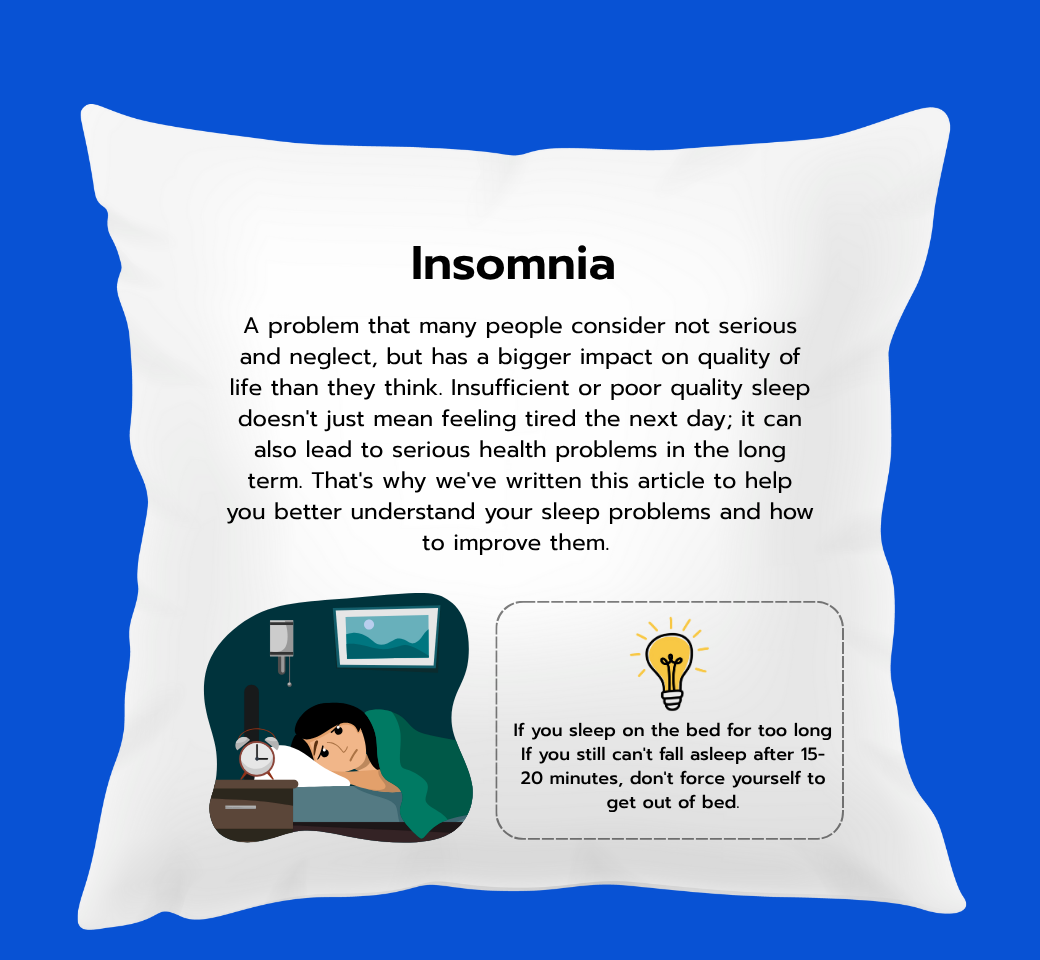 Insomnia

A problem that many people consider not serious and neglect, but has a bigger impact on quality of life than they think. Insufficient or poor quality sleep doesn't just mean feeling tired the next day; it can also lead to serious health problems in the long term. That's why we've written this article to help you better understand your sleep problems and how to improve them.

If you sleep on the bed for too long If you still can't fall asleep after 15-20 minutes, don't force yourself to get out of bed.